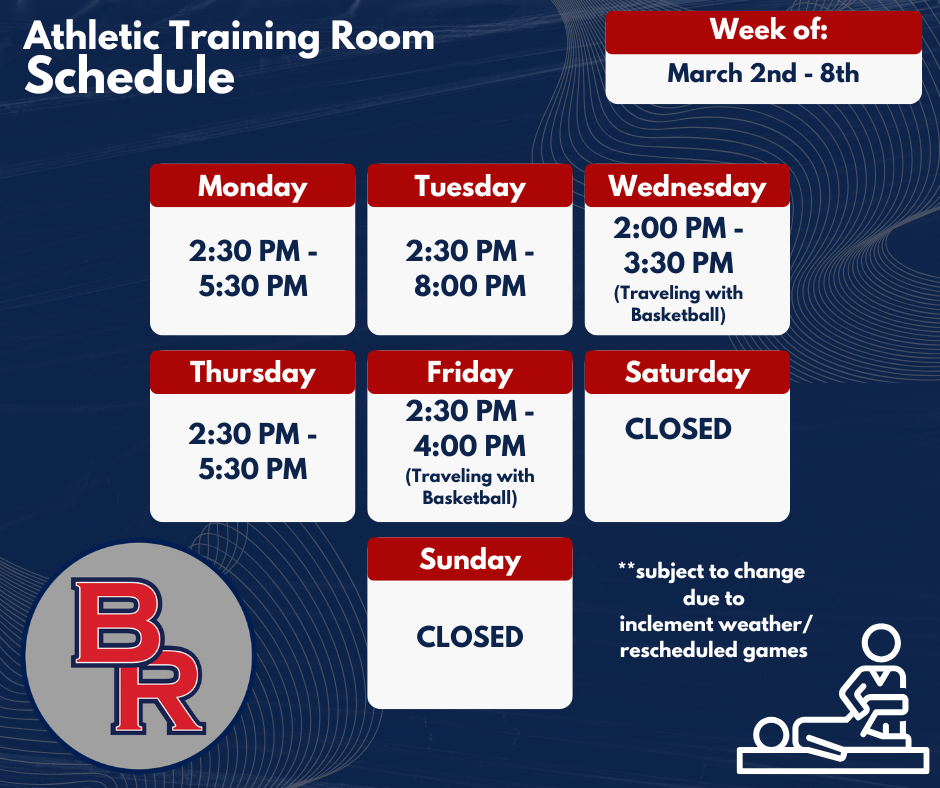 Athletic Training Room
Schedule

Week of:
March 2nd - 8th

Monday
2:30 PM - 5:30 PM

Tuesday
2:30 PM - 8:00 PM

Wednesday
2:00 PM - 3:30 PM
(Traveling with Basketball)

Thursday
2:30 PM - 5:30 PM

Friday
2:30 PM - 4:00 PM
(Traveling with Basketball)

Saturday
CLOSED

Sunday
CLOSED

**subject to change due to inclement weather/ rescheduled games

BR